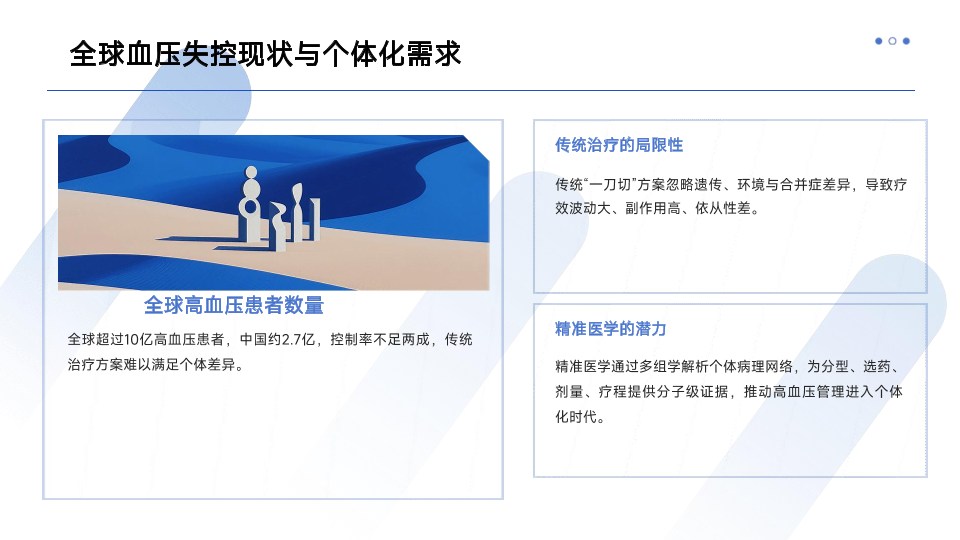 全球血压失控现状与个体化需求

全球高血压患者数量

全球超过10亿高血压患者，中国约2.7亿，控制率不足两成，传统治疗方案难以满足个体差异。

传统治疗的局限性

传统“一刀切”方案忽略遗传、环境与合并症差异，导致疗效波动大、副作用高、依从性差。

精准医学的潜力

精准医学通过多组学解析个体病理网络，为分型、选药、剂量、疗程提供分子级证据，推动高血压管理进入个体化时代。